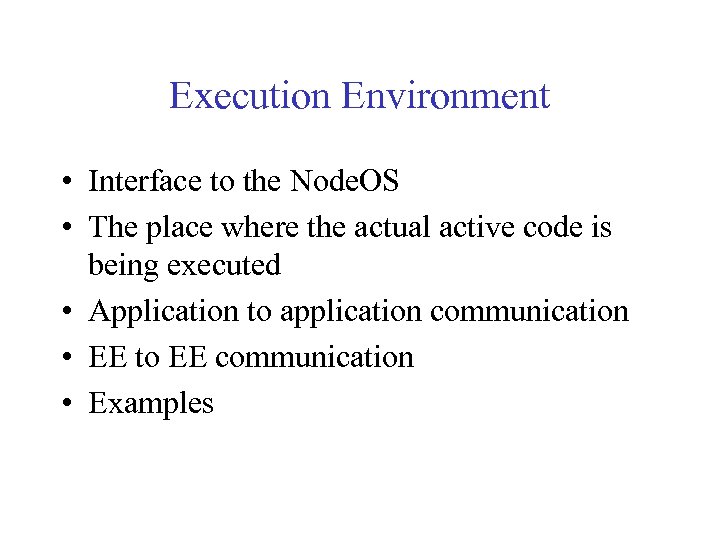 Execution Environment

• Interface to the NodeOS
• The place where the actual active code is being executed
• Application to application communication
• EE to EE communication
• Examples